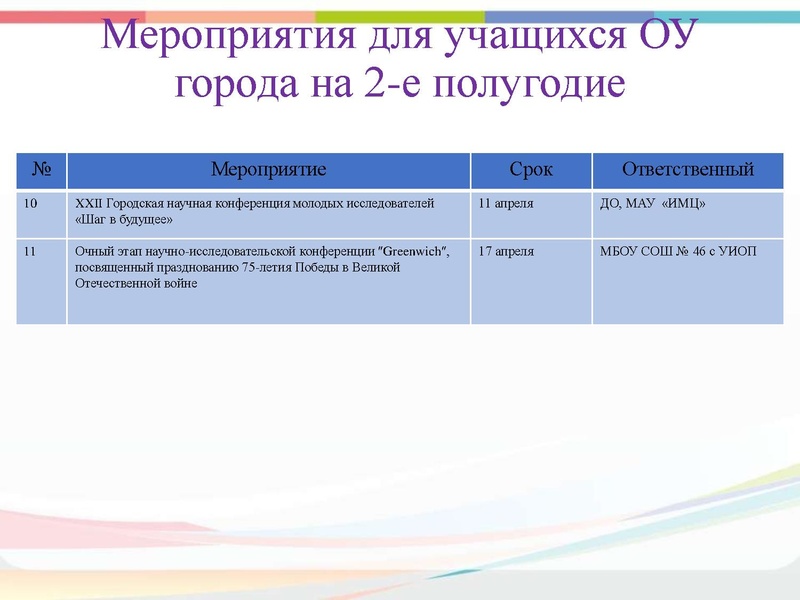 Мероприятия для учащихся ОУ города на 2-е полугодие

| № | Мероприятие | Срок | Ответственный |
|---|---|---|---|
| 10 | XXII Городская научная конференция молодых исследователей «Шаг в будущее» | 11 апреля | ДО, МАУ «ИМЦ» |
| 11 | Очный этап научно-исследовательской конференции "Greenwich", посвященный празднованию 75-летия Победы в Великой Отечественной войне | 17 апреля | МБОУ СОШ № 46 с УИОП |